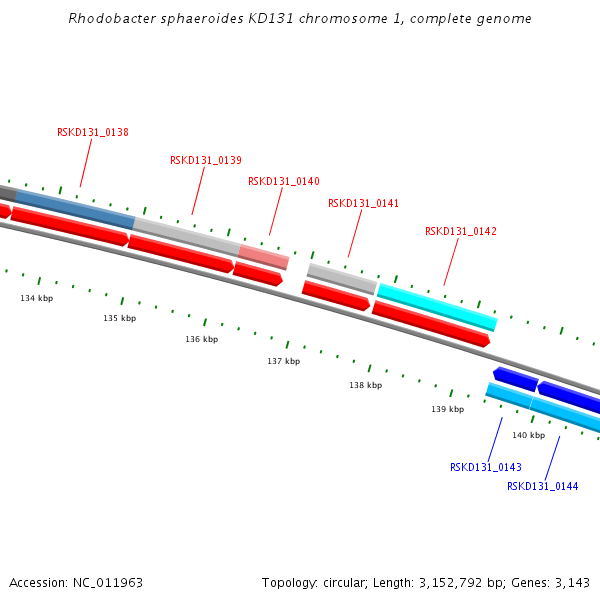 Rhodobacter sphaeroides KD131 chromosome 1, complete genome

RSKD131_0138

RSKD131_0139

RSKD131_0140

RSKD131_0141

RSKD131_0142

134 kbp

135 kbp

136 kbp

137 kbp

138 kbp

139 kbp

140 kbp

RSKD131_0143

RSKD131_0144

Accession: NC_011963

Topology: circular; Length: 3,152,792 bp; Genes: 3,143